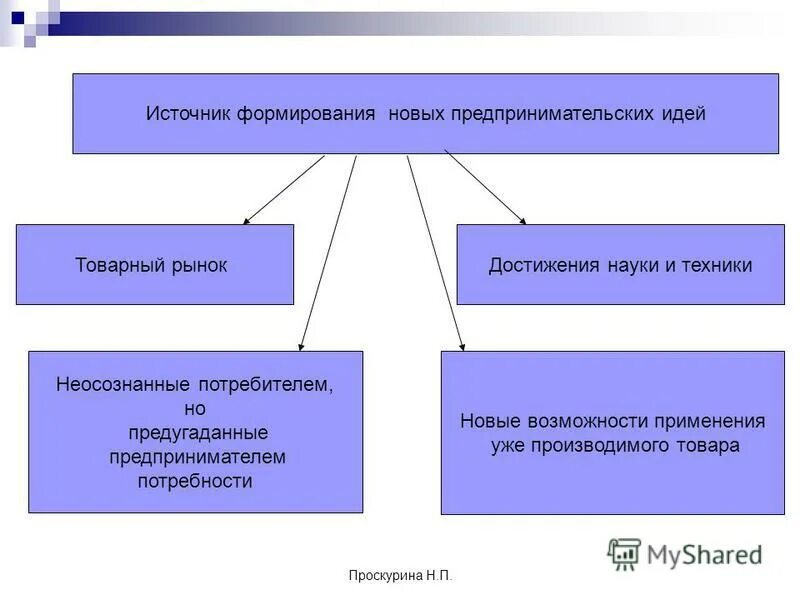 Источник формирования новых предпринимательских идей

Товарный рынок

Достижения науки и техники

Неосознанные потребителем, но предугаданные предпринимателем потребности

Новые возможности применения уже производимого товара

MyShared

Проскурина Н.П.